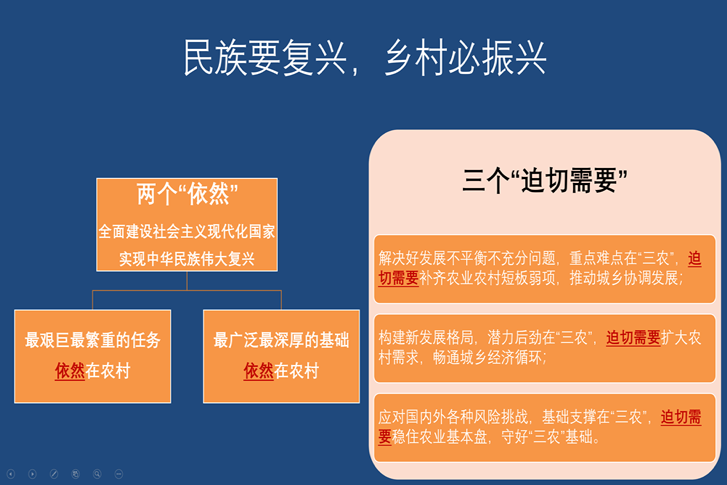 民族要复兴，乡村必振兴

两个“依然”

全面建设社会主义现代化国家

实现中华民族伟大复兴

最艰巨最繁重的任务

依然在农村

最广泛最深厚的基础

依然在农村

三个“迫切需要”

解决好发展不平衡不充分问题，重点难点在“三农”，迫切需要补齐农业农村短板弱项，推动城乡协调发展；

构建新发展格局，潜力后劲在“三农”，迫切需要扩大农村需求，畅通城乡经济循环；

应对国内外各种风险挑战，基础支撑在“三农”，迫切需要稳住农业基本盘，守好“三农”基础。